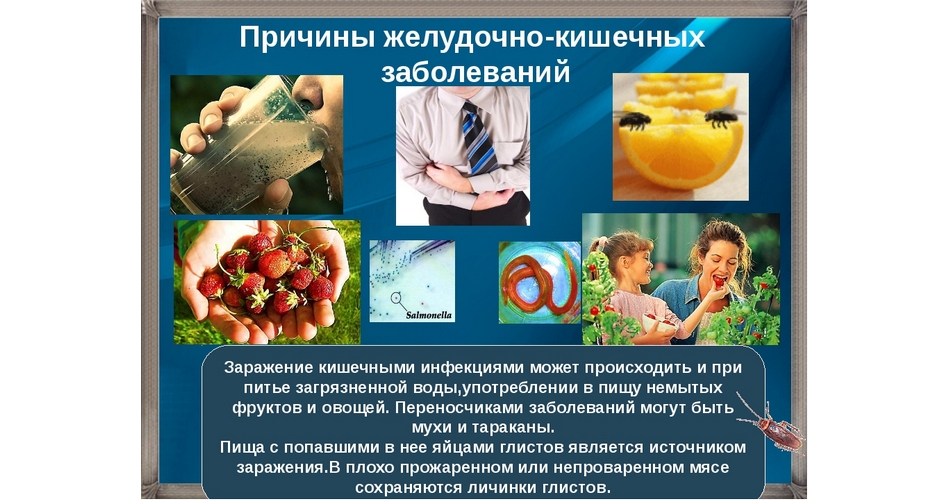 Причины желудочно-кишечных заболеваний

Salmonella

Заражение кишечными инфекциями может происходить и при питье загрязненной воды,употреблении в пищу немытых фруктов и овощей. Переносчиками заболеваний могут быть мухи и тараканы.
Пища с попавшими в нее яйцами глистов является источником заражения.В плохо прожаренном или непроваренном мясе сохраняются личинки глистов.